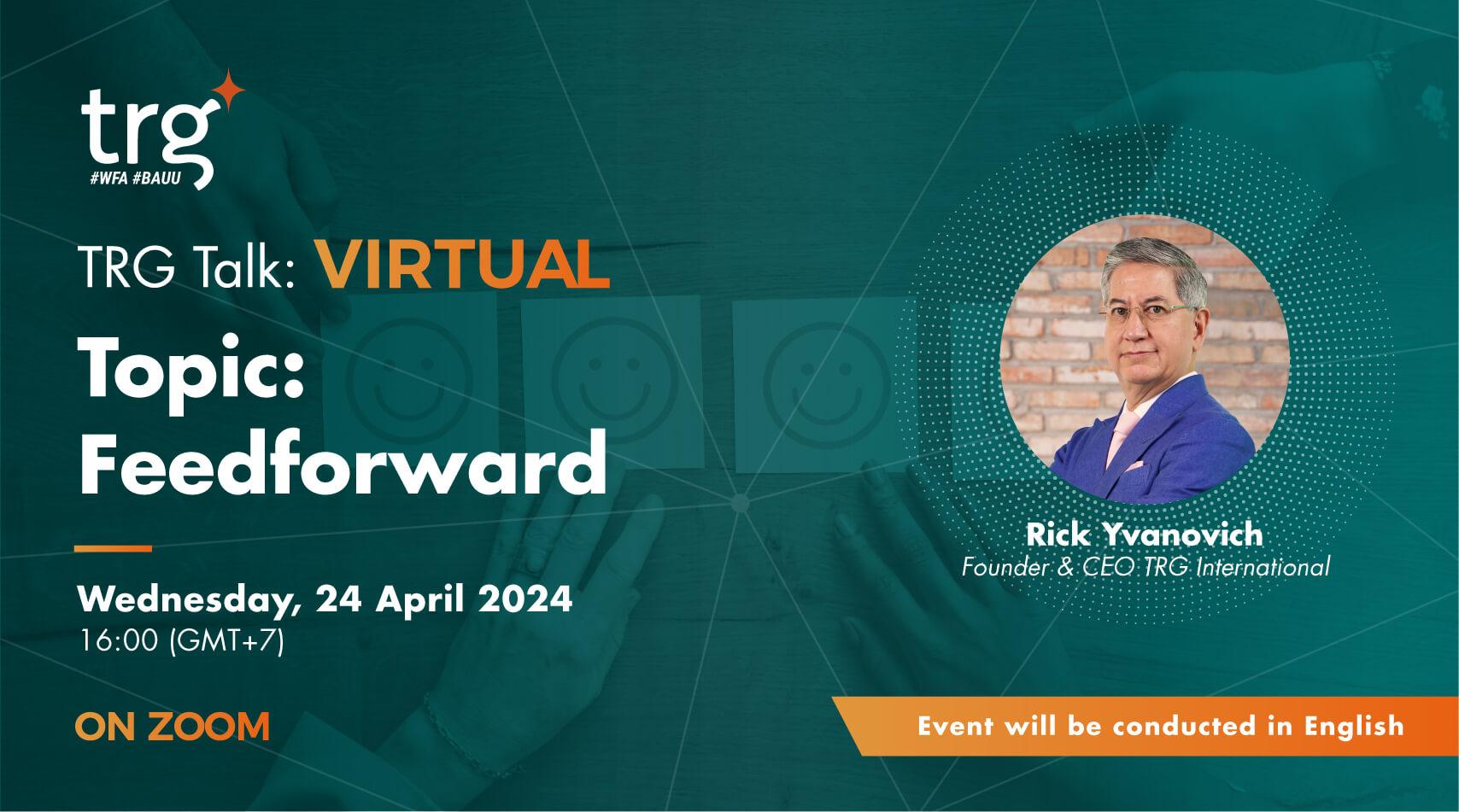 trg
#WFA #BAUU

TRG Talk: VIRTUAL

Topic: Feedforward

Wednesday, 24 April 2024
16:00 (GMT+7)

ON ZOOM

Rick Yvanovich
Founder & CEO TRG International

Event will be conducted in English